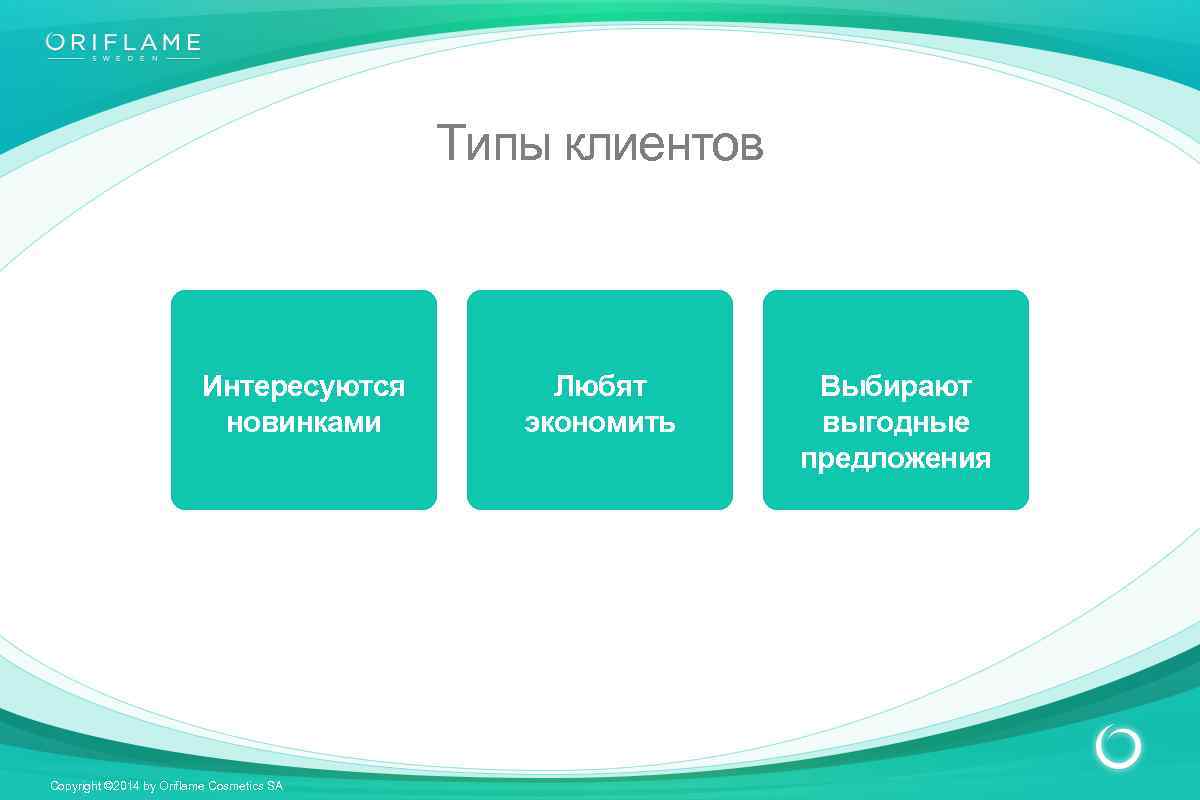 ORIFLAME
SWEDEN

Типы клиентов

Интересуются новинками

Любят экономить

Выбирают выгодные предложения

Copyright ©2014 by Oriflame Cosmetics SA